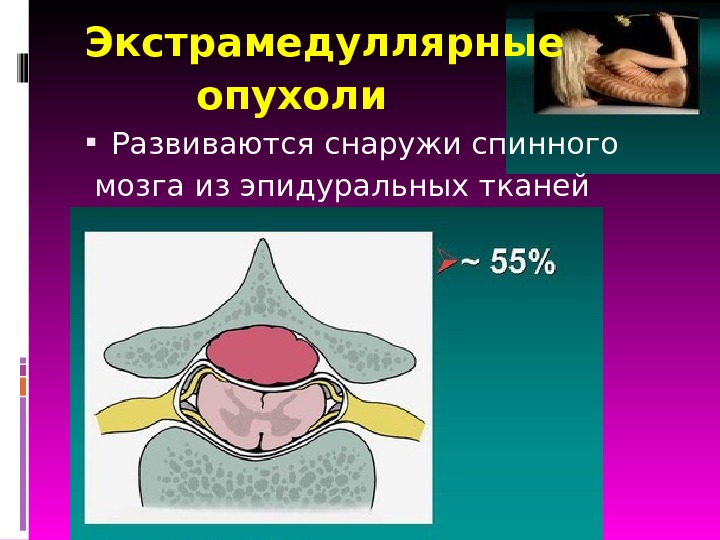 Экстрамедуллярные опухоли

▪ Развиваются снаружи спинного мозга из эпидуральных тканей

~ 55%